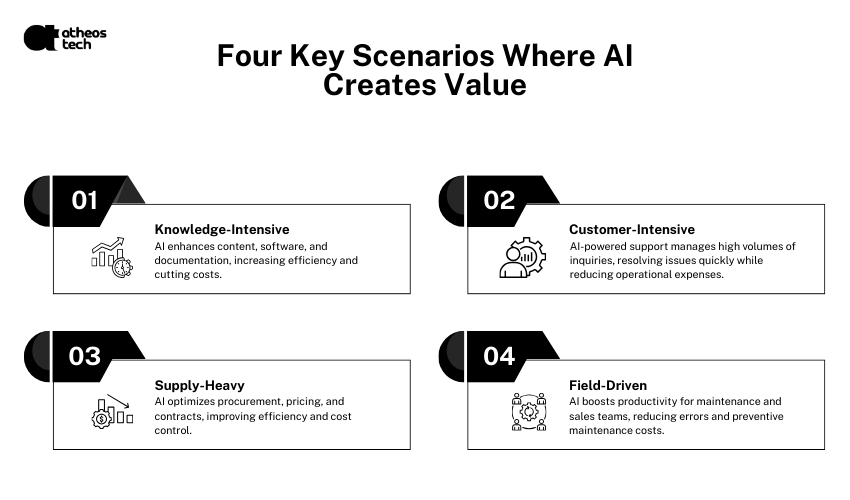 atheos tech

Four Key Scenarios Where AI Creates Value

01

Knowledge-Intensive

AI enhances content, software, and documentation, increasing efficiency and cutting costs.

02

Customer-Intensive

AI-powered support manages high volumes of inquiries, resolving issues quickly while reducing operational expenses.

03

Supply-Heavy

AI optimizes procurement, pricing, and contracts, improving efficiency and cost control.

04

Field-Driven

AI boosts productivity for maintenance and sales teams, reducing errors and preventive maintenance costs.